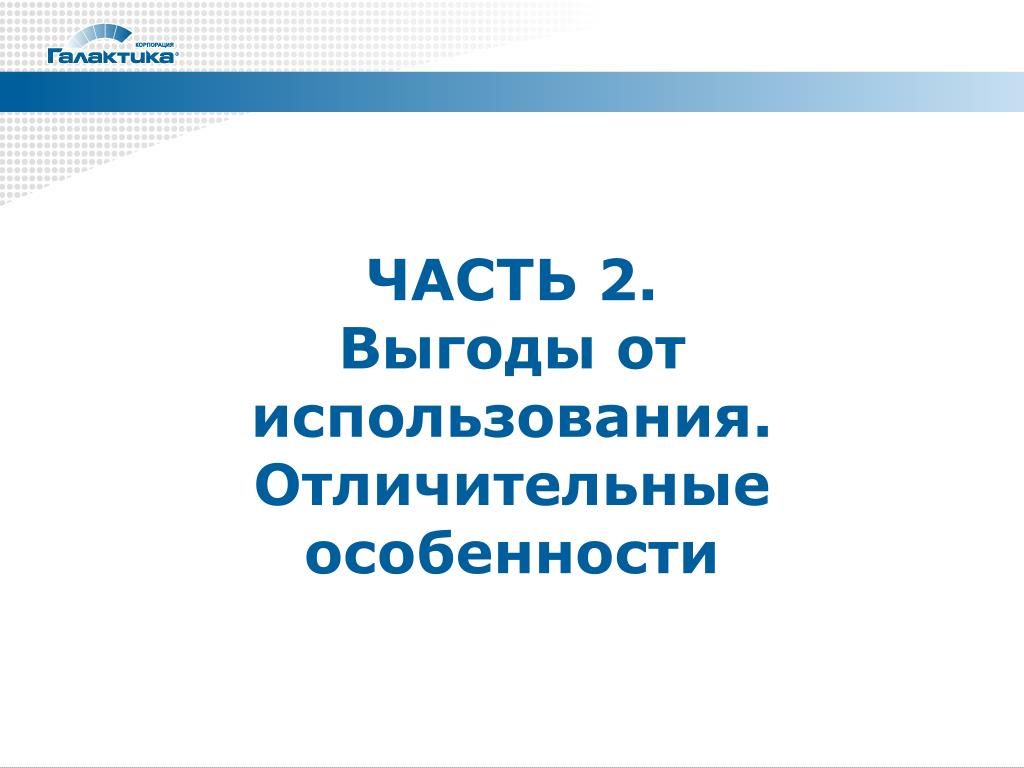 КОРПОРАЦИЯ
Галактика®

ЧАСТЬ 2.
Выгоды от использования.
Отличительные особенности